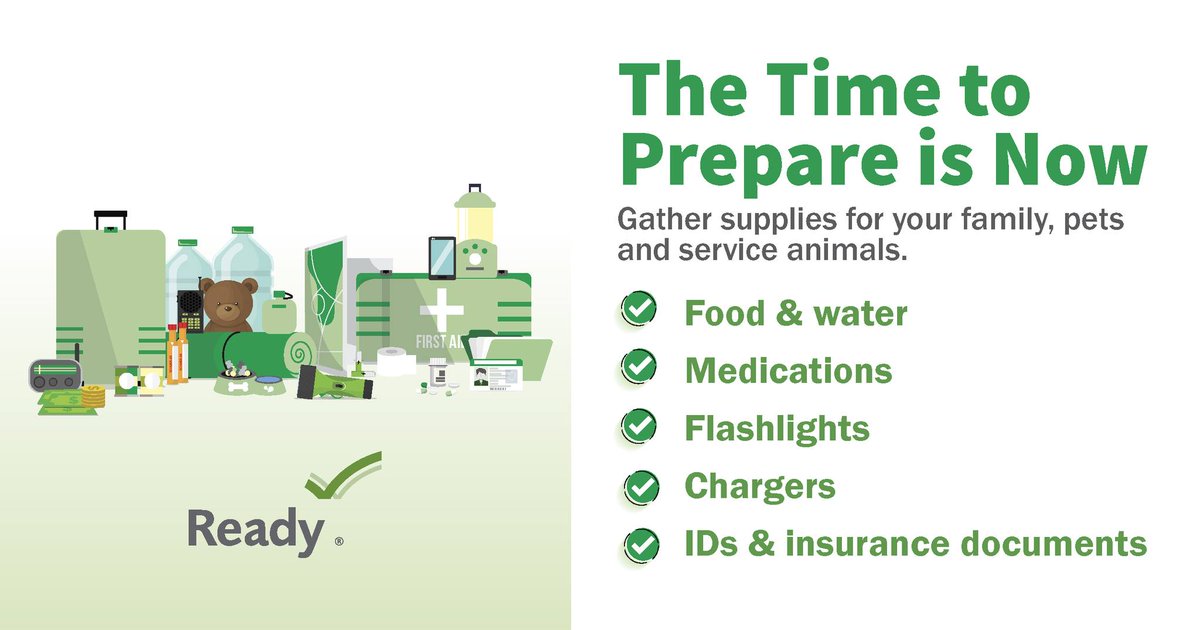 FIRST AI

Ready ®

The Time to Prepare is Now

Gather supplies for your family, pets and service animals.

Food & water

Medications

Flashlights

Chargers

IDs & insurance documents